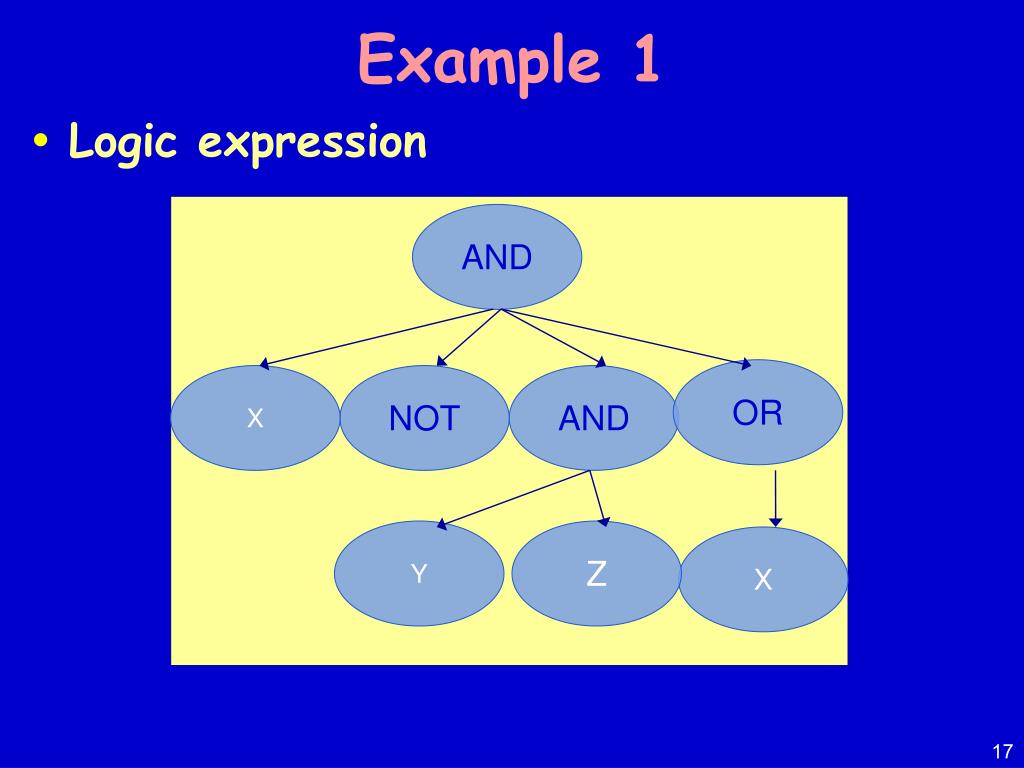 Example 1

• Logic expression

AND

X

NOT

AND

OR

Y

Z

X

17